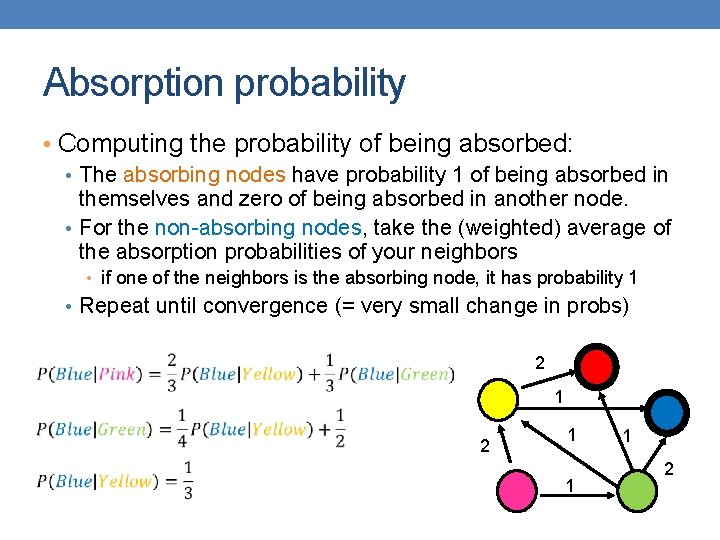 Absorption probability

• Computing the probability of being absorbed:
• The absorbing nodes have probability 1 of being absorbed in themselves and zero of being absorbed in another node.
• For the non-absorbing nodes, take the (weighted) average of the absorption probabilities of your neighbors
• if one of the neighbors is the absorbing node, it has probability 1
• Repeat until convergence (= very small change in probs)

$P(Blue|Pink) = \frac{2}{3}P(Blue|Yellow) + \frac{1}{3}P(Blue|Green)$

$P(Blue|Green) = \frac{1}{4}P(Blue|Yellow) + \frac{1}{2}$

$P(Blue|Yellow) = \frac{1}{3}$

2
1
2
1
1
2
1